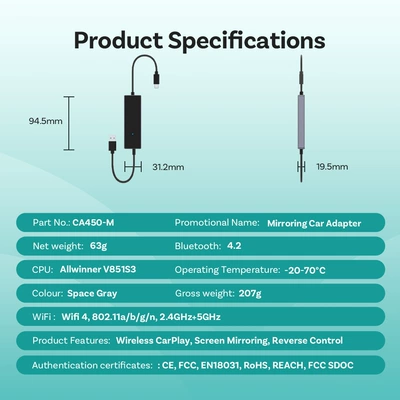 Product Specifications

94.5mm

31.2mm

19.5mm

Part No.: CA450-M Promotional Name: Mirroring Car Adapter

Net weight: 63g Bluetooth: 4.2

CPU: Allwinner V851S3 Operating Temperature: -20-70°C

Colour: Space Gray Gross weight: 207g

WiFi : Wifi 4, 802.11a/b/g/n, 2.4GHz+5GHz

Product Features: Wireless CarPlay, Screen Mirroring, Reverse Control

Authentication certificates: : CE, FCC, EN18031, RoHS, REACH, FCC SDOC